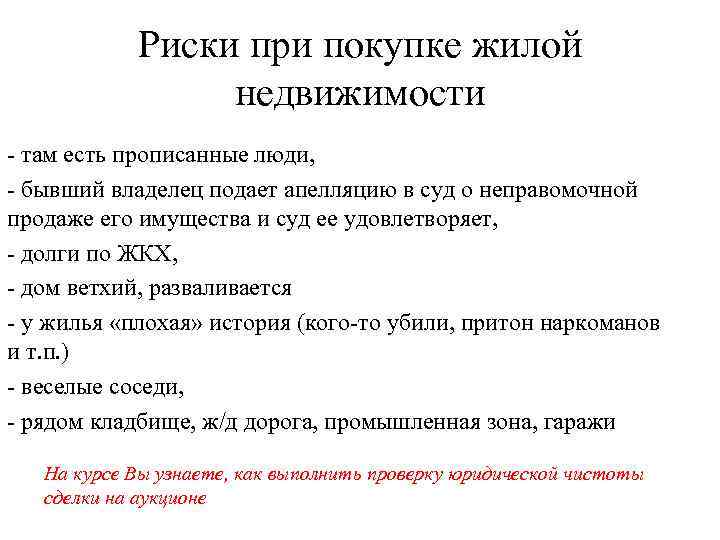 Риски при покупке жилой недвижимости

- там есть прописанные люди,

- бывший владелец подает апелляцию в суд о неправомочной продаже его имущества и суд ее удовлетворяет,

- долги по ЖКХ,

- дом ветхий, разваливается

- у жилья «плохая» история (кого-то убили, притон наркоманов и т.п.)

- веселые соседи,

- рядом кладбище, ж/д дорога, промышленная зона, гаражи

На курсе Вы узнаете, как выполнить проверку юридической чистоты сделки на аукционе